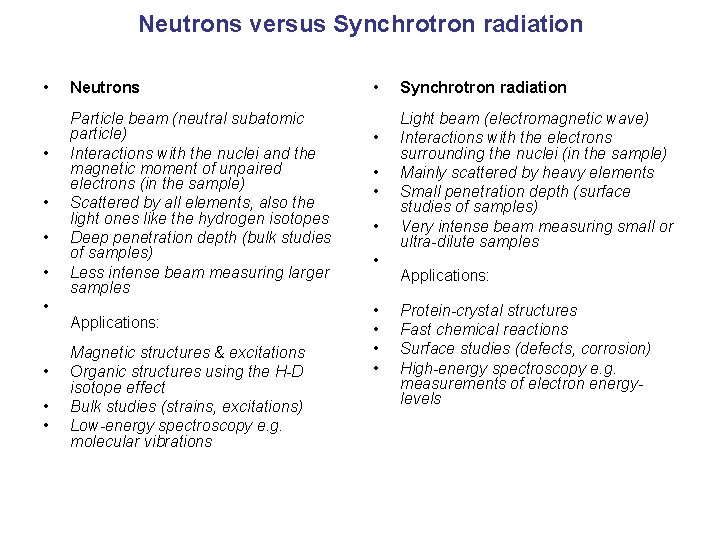 Neutrons versus Synchrotron radiation

• Neutrons

Particle beam (neutral subatomic particle)
• Interactions with the nuclei and the magnetic moment of unpaired electrons (in the sample)
• Scattered by all elements, also the light ones like the hydrogen isotopes
• Deep penetration depth (bulk studies of samples)
• Less intense beam measuring larger samples
•
Applications:

Magnetic structures & excitations
• Organic structures using the H-D isotope effect
• Bulk studies (strains, excitations)
• Low-energy spectroscopy e.g. molecular vibrations

• Synchrotron radiation

Light beam (electromagnetic wave)
• Interactions with the electrons surrounding the nuclei (in the sample)
• Mainly scattered by heavy elements
• Small penetration depth (surface studies of samples)
• Very intense beam measuring small or ultra-dilute samples
•
Applications:

• Protein-crystal structures
• Fast chemical reactions
• Surface studies (defects, corrosion)
• High-energy spectroscopy e.g. measurements of electron energy-levels